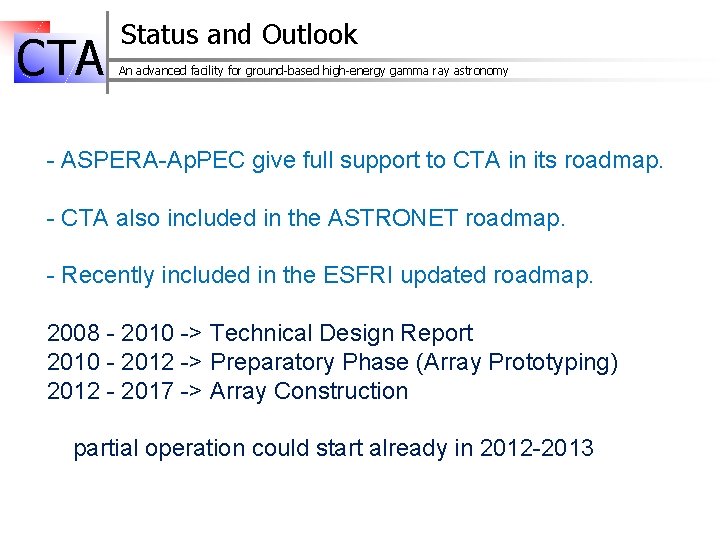 CTA

Status and Outlook

An advanced facility for ground-based high-energy gamma ray astronomy

- ASPERA-ApPEC give full support to CTA in its roadmap.

- CTA also included in the ASTRONET roadmap.

- Recently included in the ESFRI updated roadmap.

2008 - 2010 -> Technical Design Report
2010 - 2012 -> Preparatory Phase (Array Prototyping)
2012 - 2017 -> Array Construction

partial operation could start already in 2012-2013